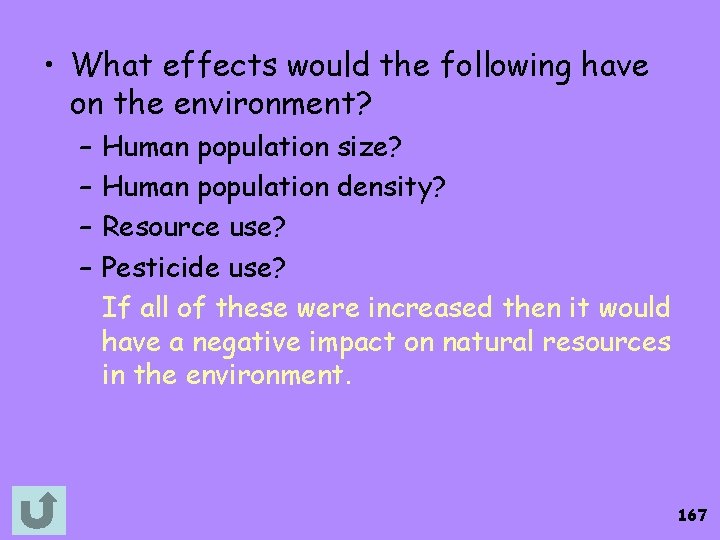 • What effects would the following have on the environment?

– Human population size?

– Human population density?

– Resource use?

– Pesticide use?

If all of these were increased then it would have a negative impact on natural resources in the environment.

167